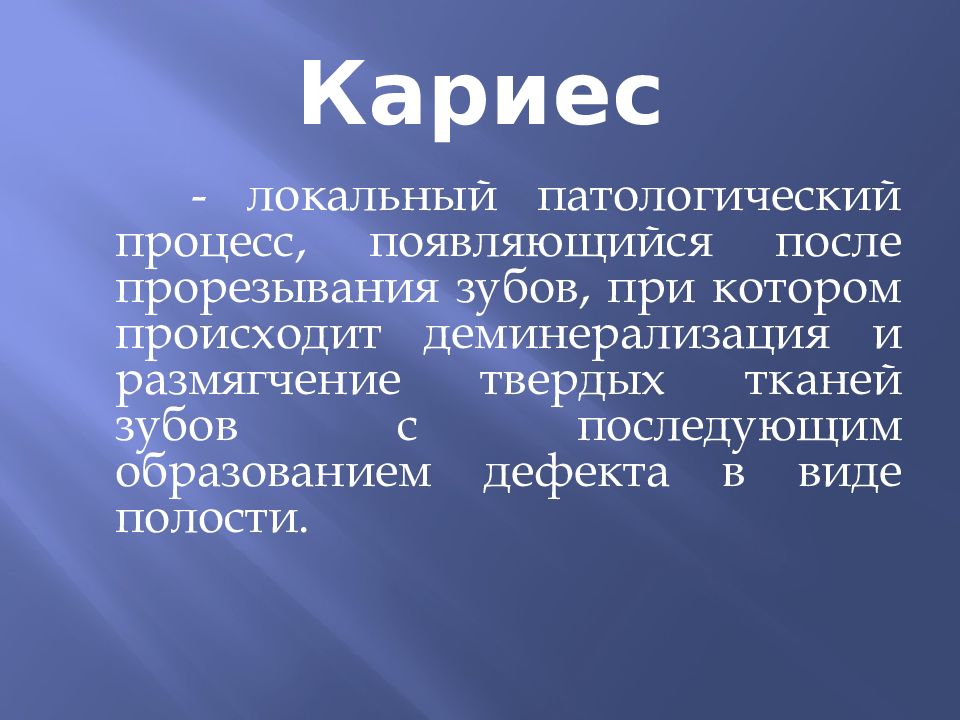 Кариес

- локальный патологический процесс, появляющийся после прорезывания зубов, при котором происходит деминерализация и размягчение твердых тканей зубов с последующим образованием дефекта в виде полости.